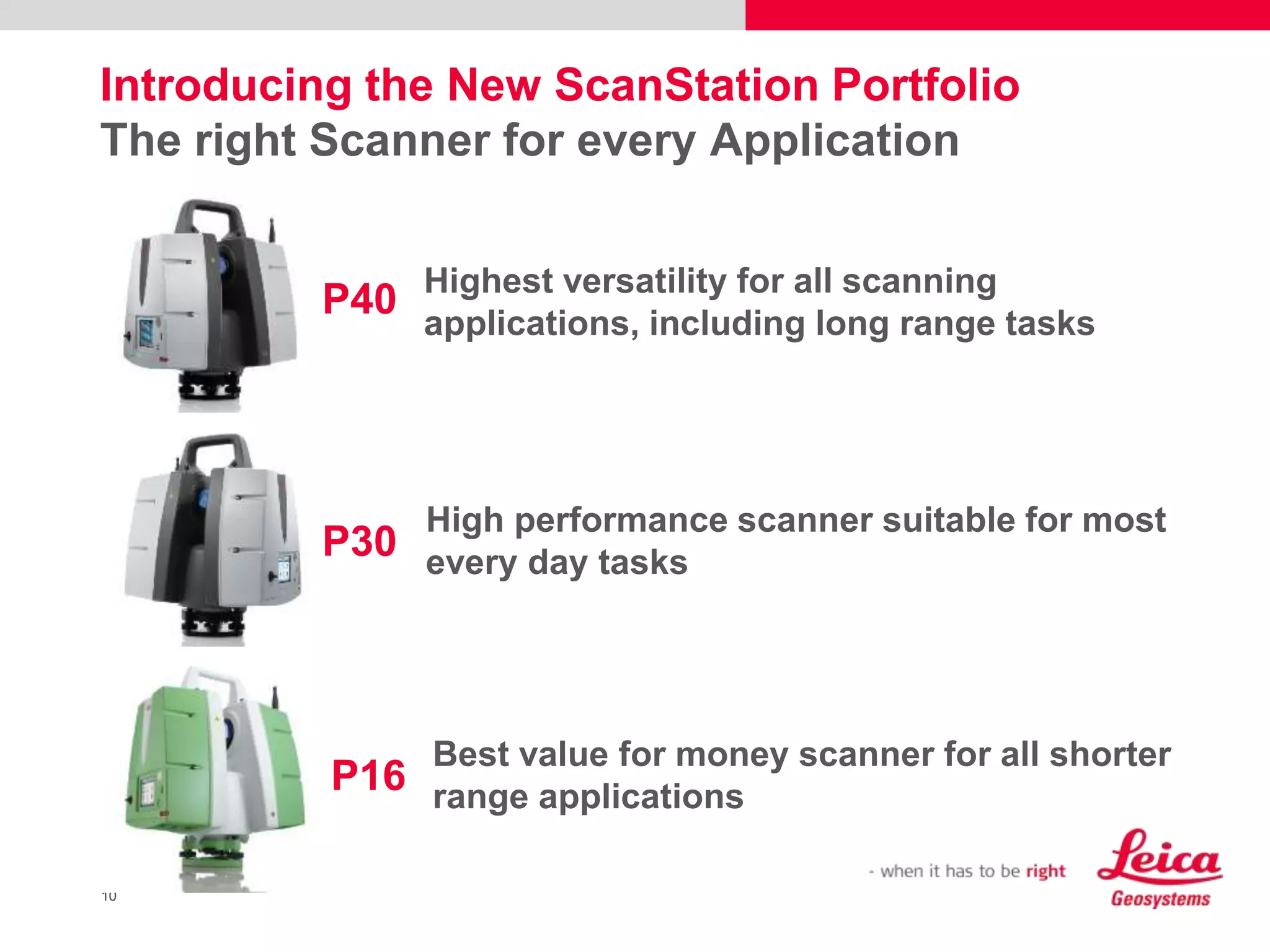 Introducing the New ScanStation Portfolio
The right Scanner for every Application

P40 Highest versatility for all scanning applications, including long range tasks

P30 High performance scanner suitable for most every day tasks

P16 Best value for money scanner for all shorter range applications

10

- when it has to be right

Leica
Geosystems